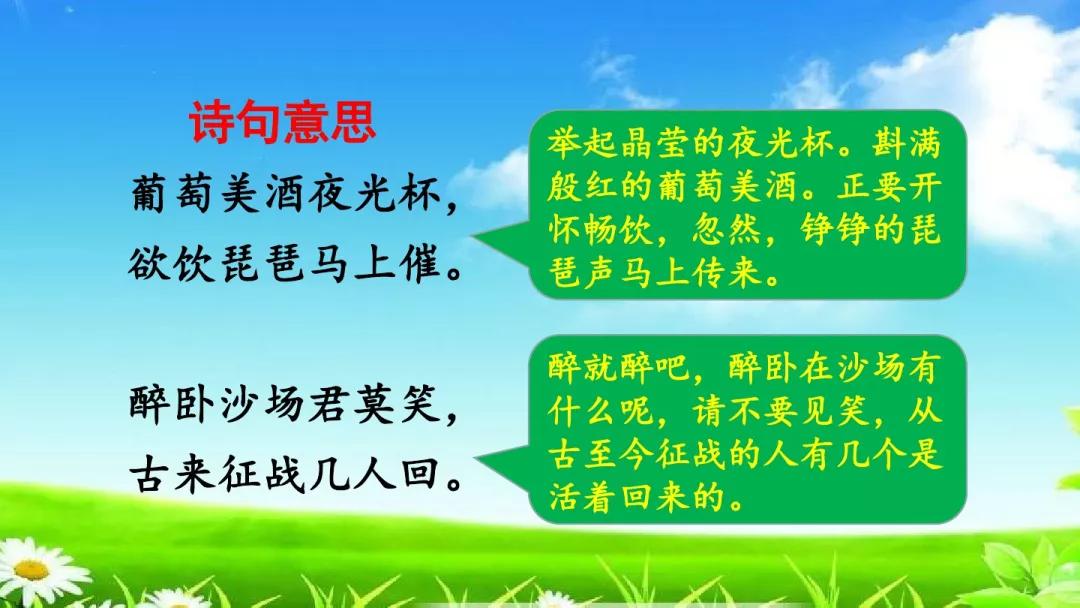 诗句意思

葡萄美酒夜光杯，
欲饮琵琶马上催。

举起晶莹的夜光杯。斟满殷红的葡萄美酒。正要开怀畅饮，忽然，铮铮的琵琶声马上传来。

醉卧沙场君莫笑，
古来征战几人回。

醉就醉吧，醉卧在沙场有什么呢，请不要见笑，从古至今征战的人有几个是活着回来的。